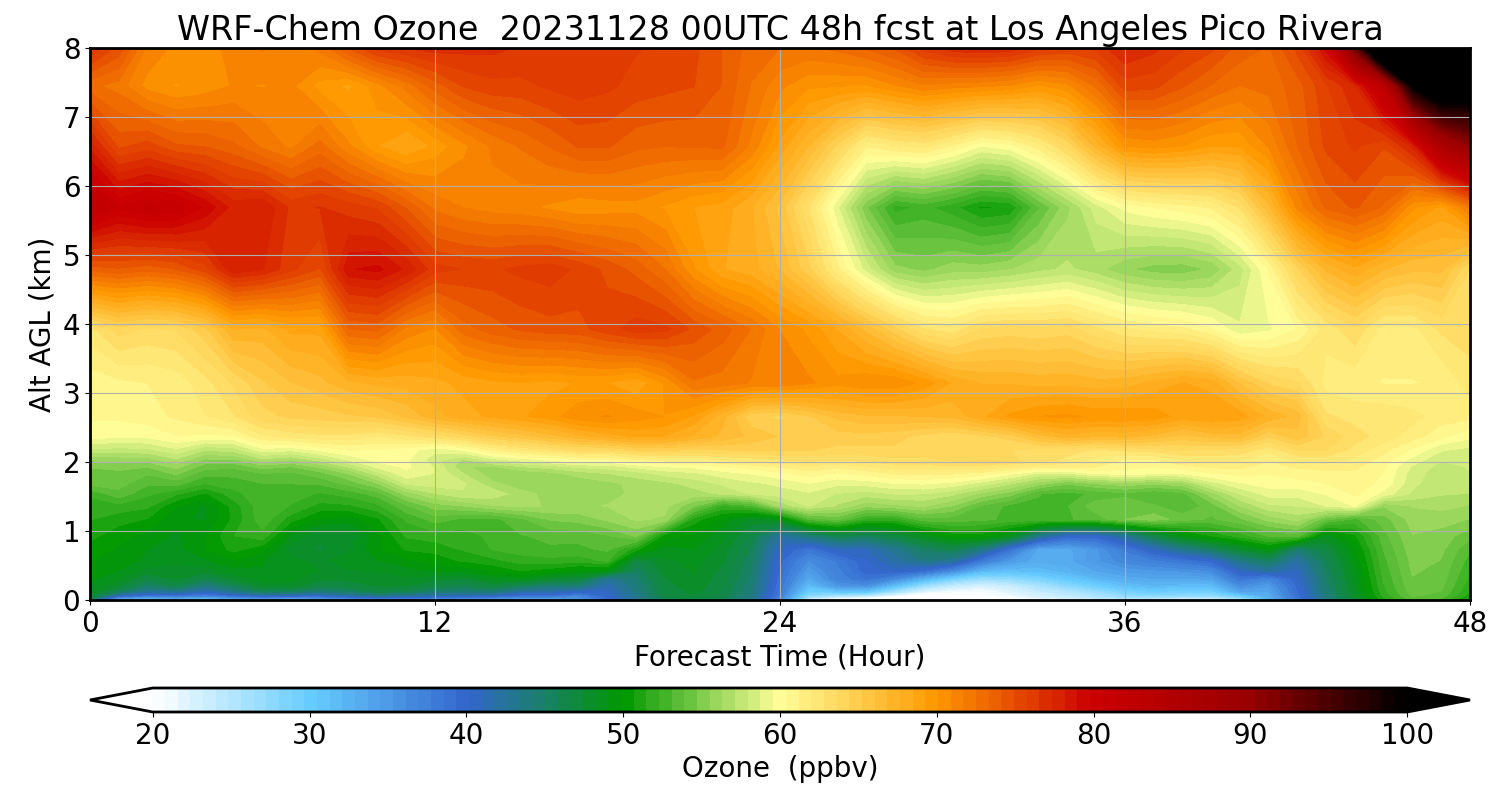 WRF-Chem Ozone 20231128 00UTC 48h fcst at Los Angeles Pico Rivera

Alt AGL (km)
8
7
6
5
4
3
2
1
0

0
12
24
36
48
Forecast Time (Hour)

20
30
40
50
60
70
80
90
100
Ozone (ppbv)